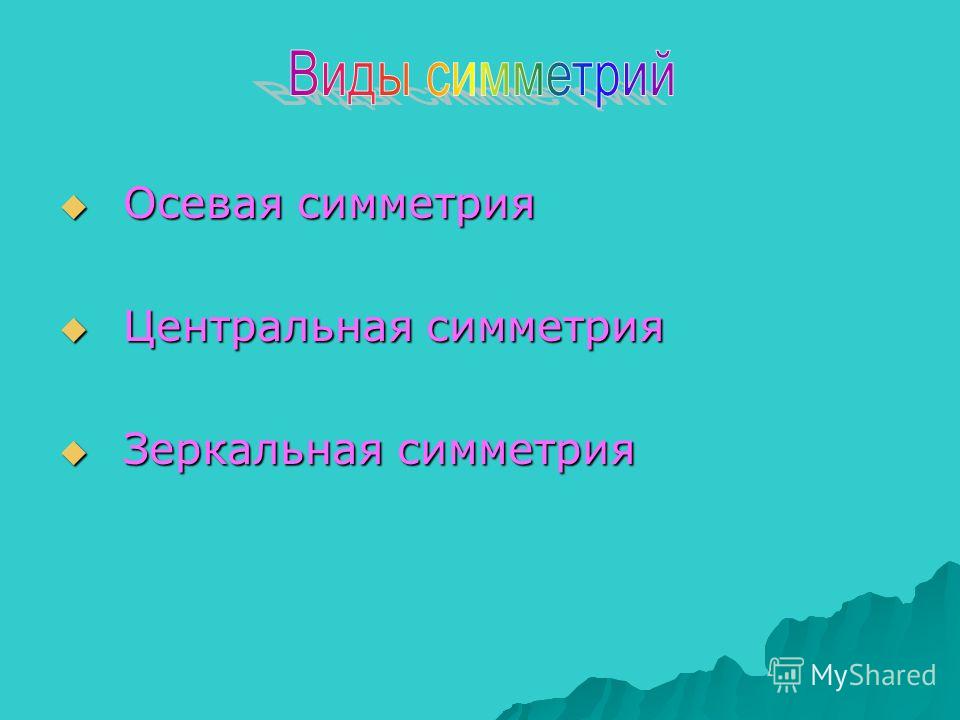 Виды симметрий

Осевая симметрия

Центральная симметрия

Зеркальная симметрия

MyShared